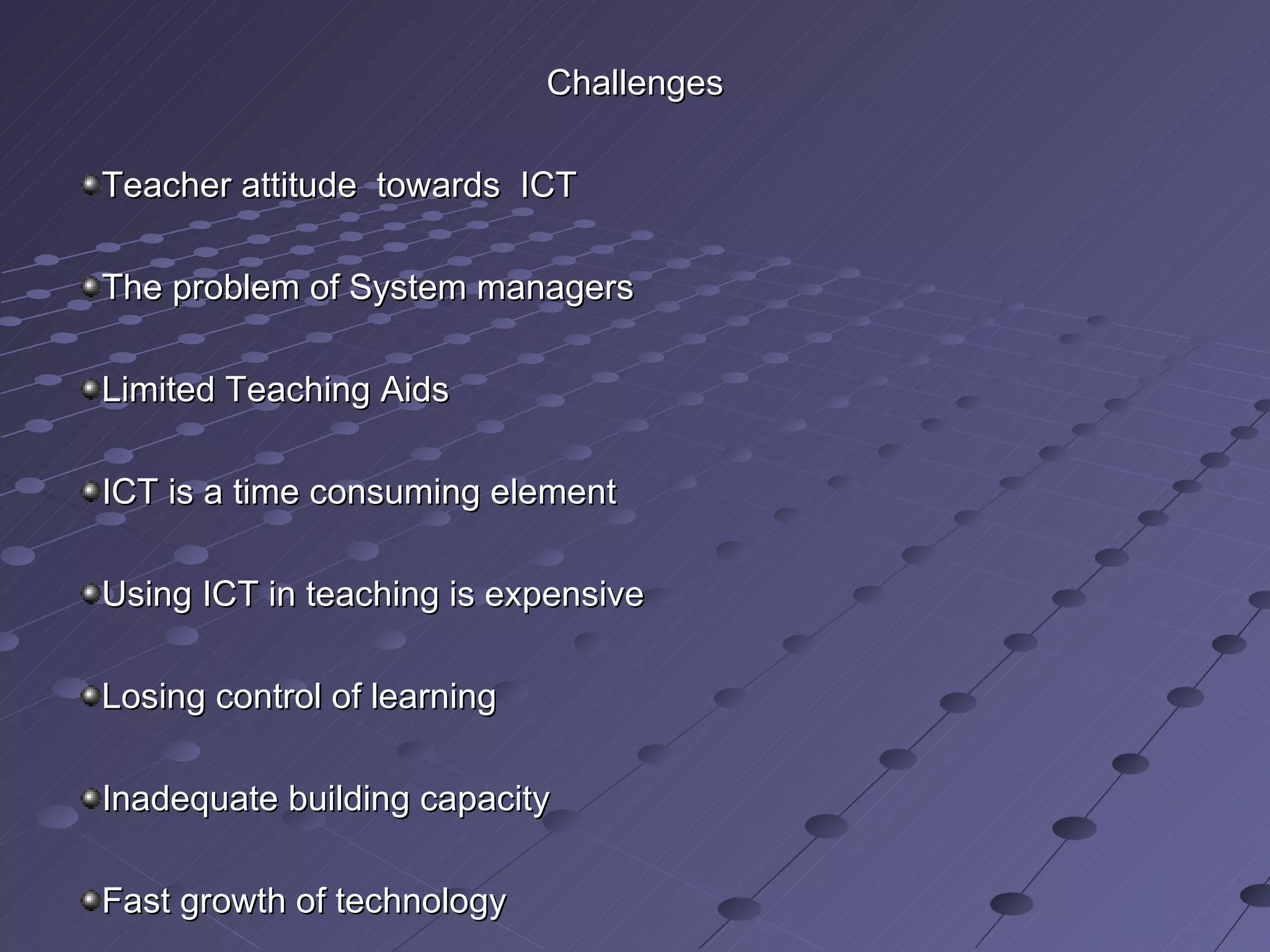 Challenges

Teacher attitude towards ICT

The problem of System managers

Limited Teaching Aids

ICT is a time consuming element

Using ICT in teaching is expensive

Losing control of learning

Inadequate building capacity

Fast growth of technology